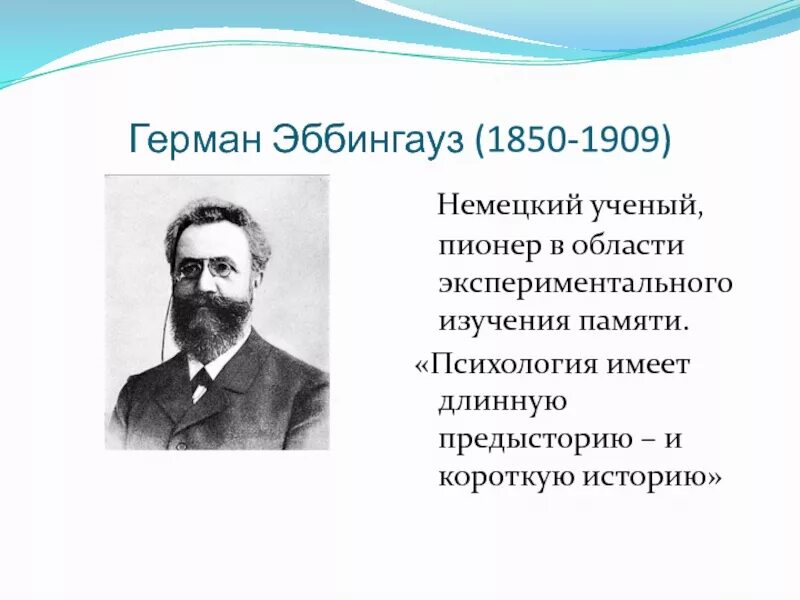 Герман Эббингауз (1850-1909)

Немецкий ученый, пионер в области экспериментального изучения памяти.

«Психология имеет длинную предысторию – и короткую историю»